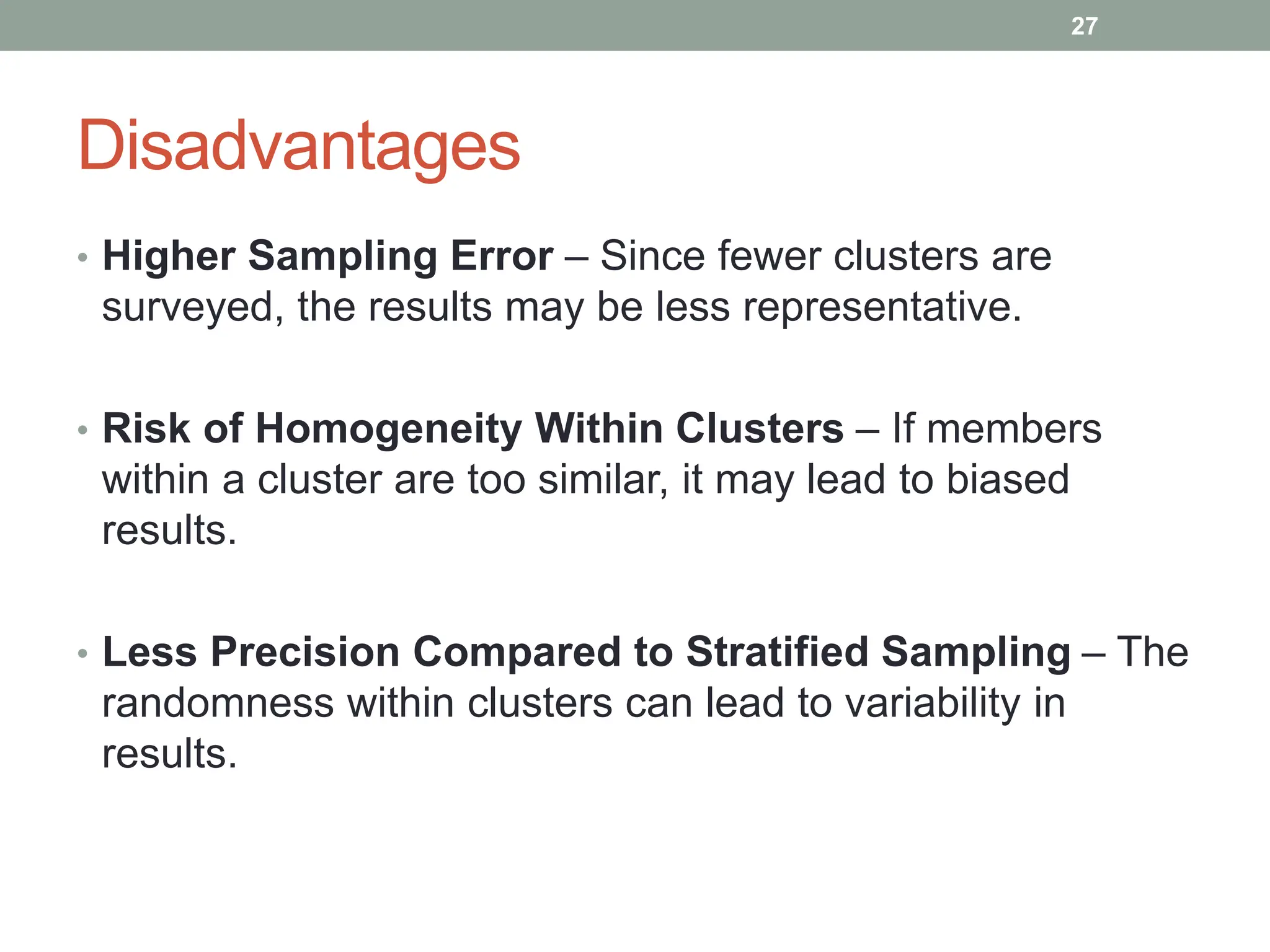 27

Disadvantages

• Higher Sampling Error – Since fewer clusters are surveyed, the results may be less representative.

• Risk of Homogeneity Within Clusters – If members within a cluster are too similar, it may lead to biased results.

• Less Precision Compared to Stratified Sampling – The randomness within clusters can lead to variability in results.